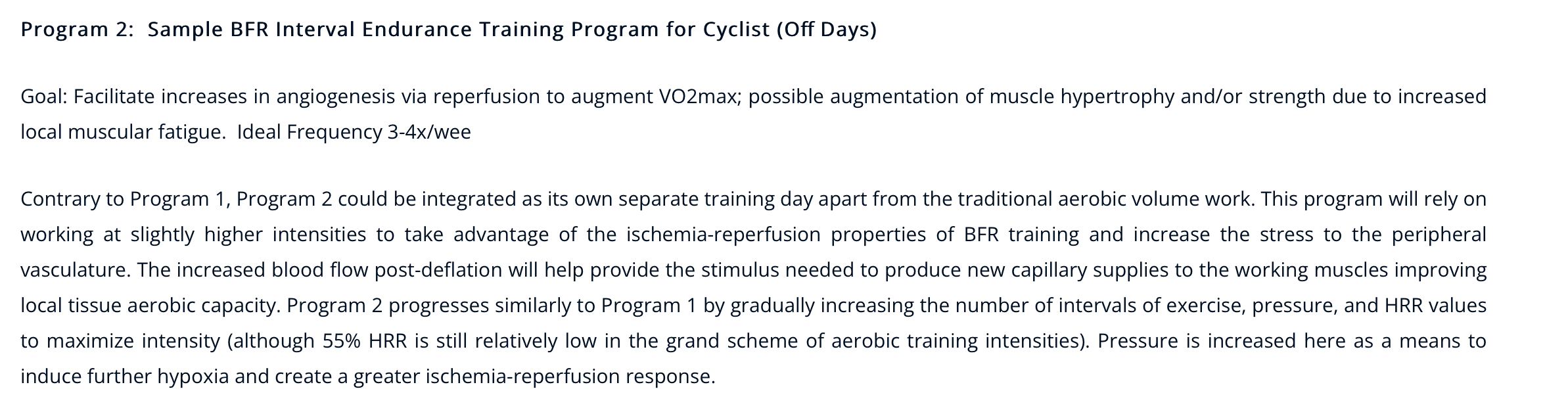 Program 2:  Sample BFR Interval Endurance Training Program for Cyclist (Off Days)

Goal: Facilitate increases in angiogenesis via reperfusion to augment VO2max; possible augmentation of muscle hypertrophy and/or strength due to increased local muscular fatigue.  Ideal Frequency 3-4x/wee

Contrary to Program 1, Program 2 could be integrated as its own separate training day apart from the traditional aerobic volume work. This program will rely on working at slightly higher intensities to take advantage of the ischemia-reperfusion properties of BFR training and increase the stress to the peripheral vasculature. The increased blood flow post-deflation will help provide the stimulus needed to produce new capillary supplies to the working muscles improving local tissue aerobic capacity. Program 2 progresses similarly to Program 1 by gradually increasing the number of intervals of exercise, pressure, and HRR values to maximize intensity (although 55% HRR is still relatively low in the grand scheme of aerobic training intensities). Pressure is increased here as a means to induce further hypoxia and create a greater ischemia-reperfusion response.